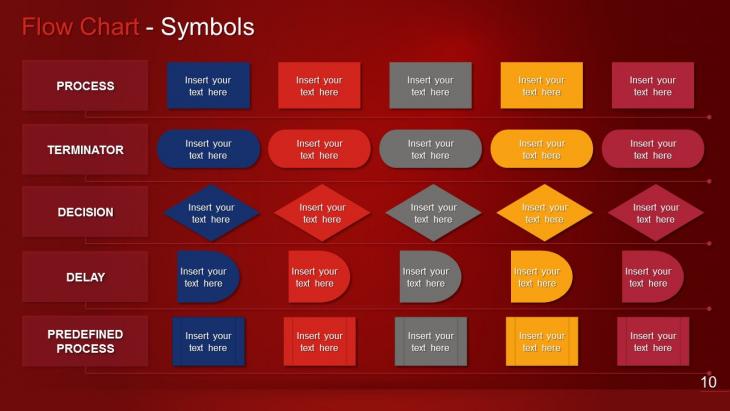 Flow Chart - Symbols

PROCESS
Insert your text here
Insert your text here
Insert your text here
Insert your text here
Insert your text here

TERMINATOR
Insert your text here
Insert your text here
Insert your text here
Insert your text here
Insert your text here

DECISION
Insert your text here
Insert your text here
Insert your text here
Insert your text here
Insert your text here

DELAY
Insert your text here
Insert your text here
Insert your text here
Insert your text here
Insert your text here

PREDEFINED PROCESS
Insert your text here
Insert your text here
Insert your text here
Insert your text here
Insert your text here

10